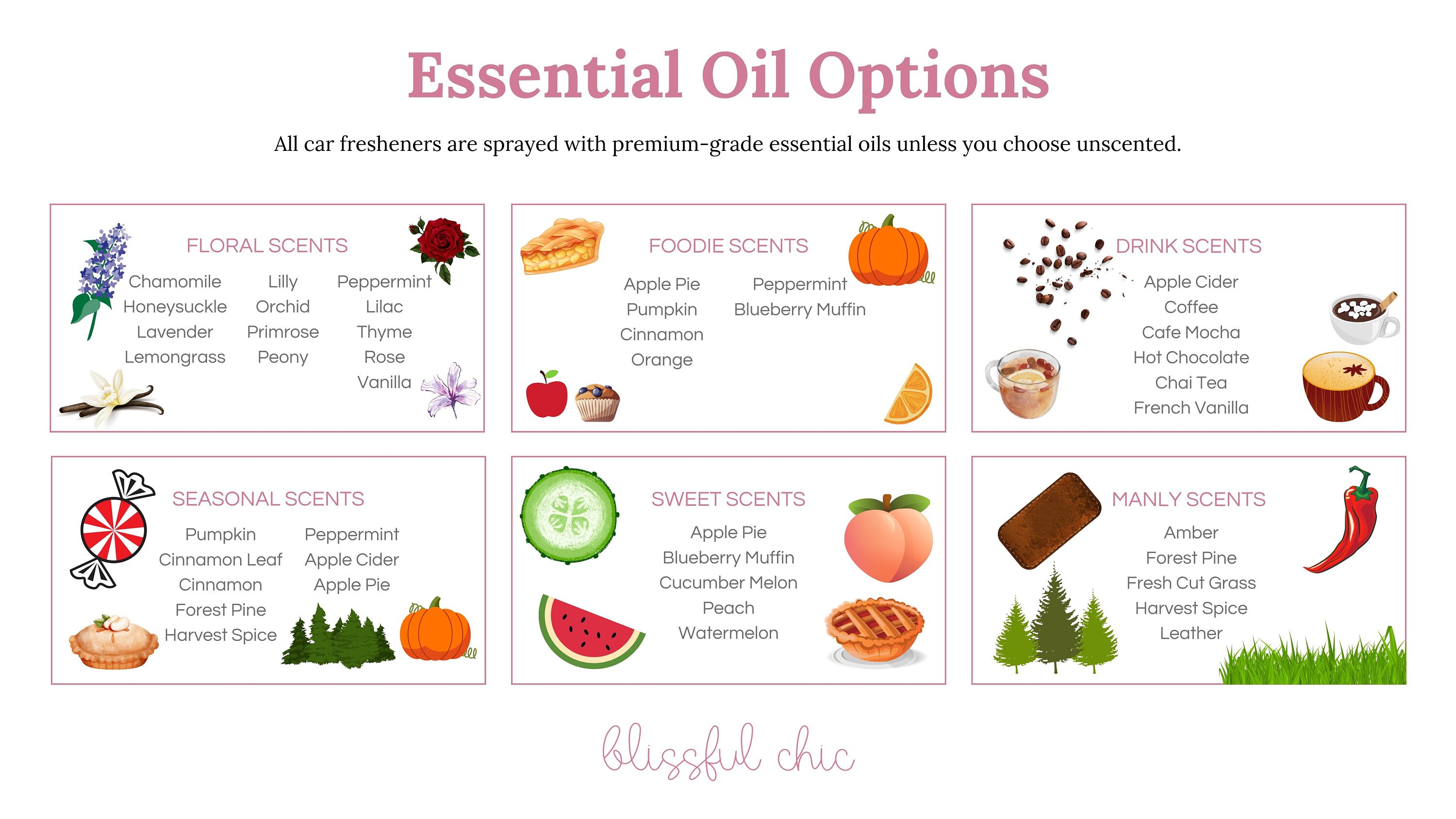 Essential Oil Options

All car fresheners are sprayed with premium-grade essential oils unless you choose unscented.

FLORAL SCENTS

Chamomile
Honeysuckle
Lavender
Lemongrass

Lilly
Orchid
Primrose
Peony

Peppermint
Lilac
Thyme
Rose
Vanilla

FOODIE SCENTS

Apple Pie
Pumpkin
Cinnamon
Orange

Peppermint
Blueberry Muffin

DRINK SCENTS

Apple Cider
Coffee
Cafe Mocha
Hot Chocolate
Chai Tea
French Vanilla

SEASONAL SCENTS

Pumpkin
Cinnamon Leaf
Cinnamon
Forest Pine
Harvest Spice

Peppermint
Apple Cider
Apple Pie

SWEET SCENTS

Apple Pie
Blueberry Muffin
Cucumber Melon
Peach
Watermelon

MANLY SCENTS

Amber
Forest Pine
Fresh Cut Grass
Harvest Spice
Leather

blissful chic